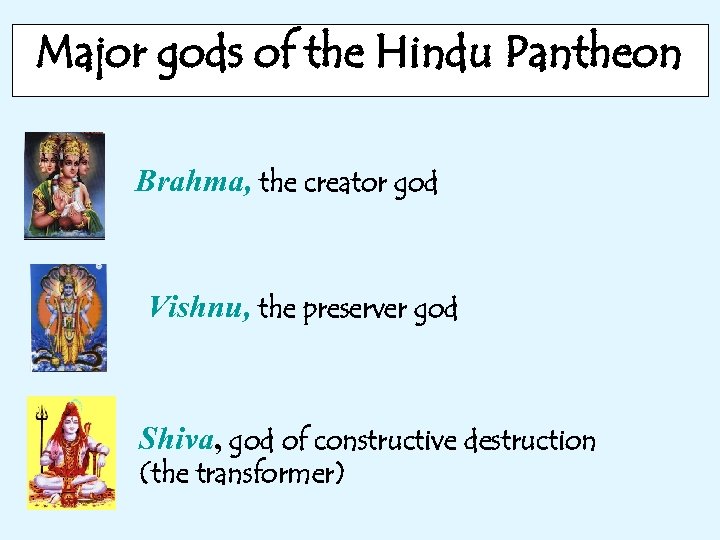 Major gods of the Hindu Pantheon

Brahma, the creator god

Vishnu, the preserver god

Shiva, god of constructive destruction (the transformer)